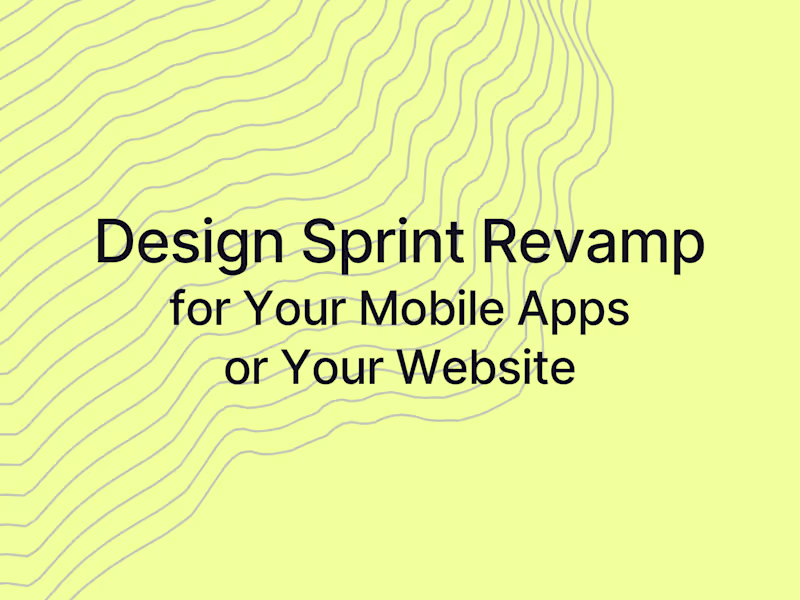 Design Sprint Revamp
for Your Mobile Apps
or Your Website